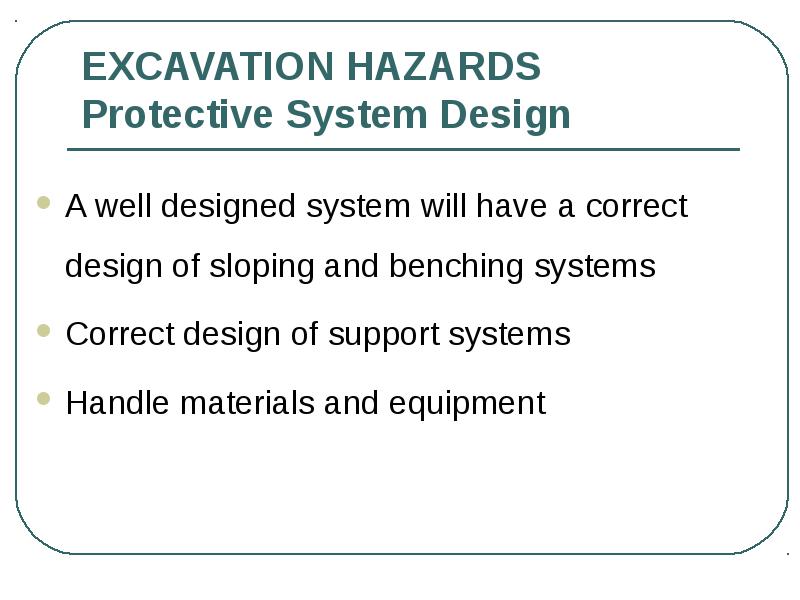 EXCAVATION HAZARDS
Protective System Design

- A well designed system will have a correct design of sloping and benching systems
- Correct design of support systems
- Handle materials and equipment